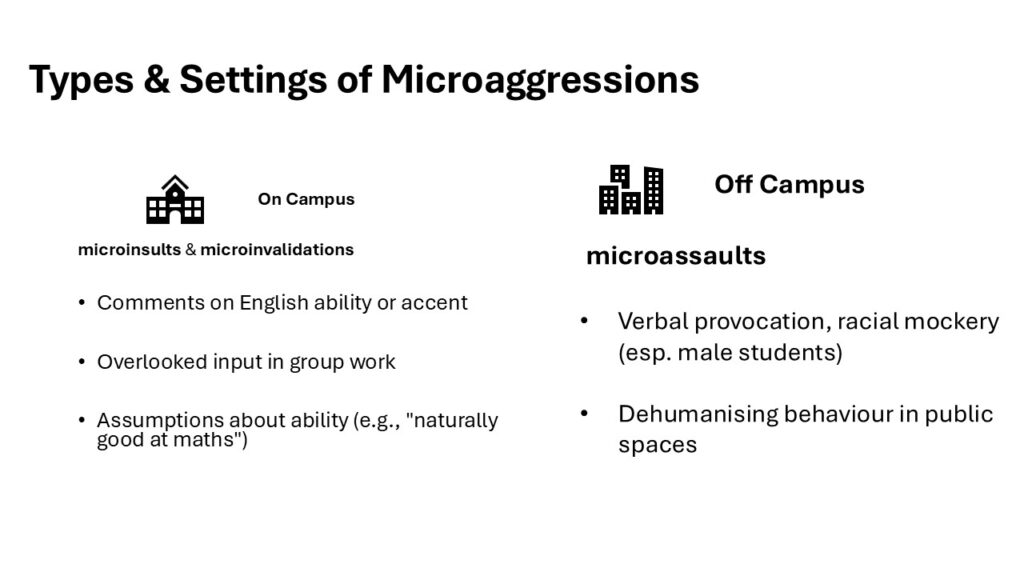 Types & Settings of Microaggressions

On Campus

microinsults & microinvalidations

• Comments on English ability or accent

• Overlooked input in group work

• Assumptions about ability (e.g., "naturally good at maths")

Off Campus

microassaults

• Verbal provocation, racial mockery (esp. male students)

• Dehumanising behaviour in public spaces